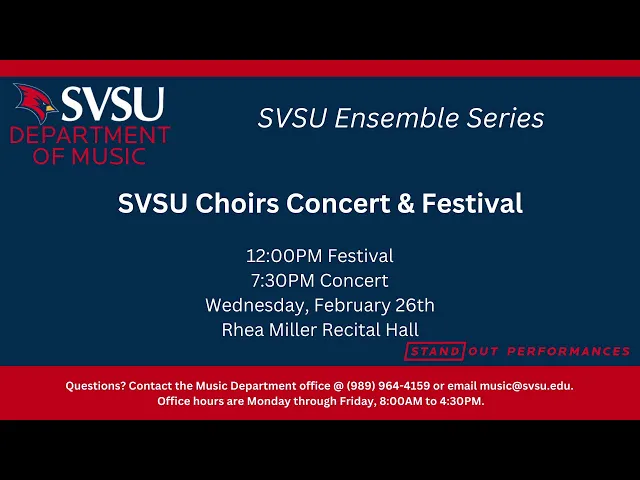 SVSU
DEPARTMENT OF MUSIC

SVSU Ensemble Series

SVSU Choirs Concert & Festival

12:00PM Festival
7:30PM Concert
Wednesday, February 26th
Rhea Miller Recital Hall

STAND OUT PERFORMANCES

Questions? Contact the Music Department office @ (989) 964-4159 or email music@svsu.edu.
Office hours are Monday through Friday, 8:00AM to 4:30PM.